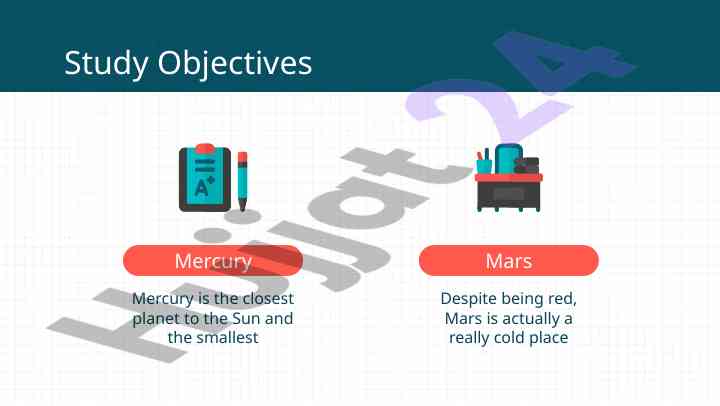 Study Objectives

A+

Mercury

Mercury is the closest planet to the Sun and the smallest

Mars

Despite being red, Mars is actually a really cold place

Hujjat24